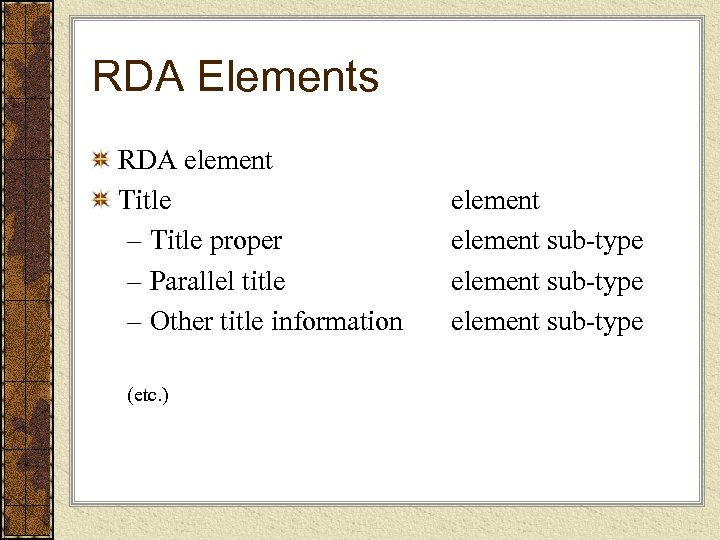 RDA Elements

RDA element

Title element

– Title proper element sub-type

– Parallel title element sub-type

– Other title information element sub-type

(etc.)